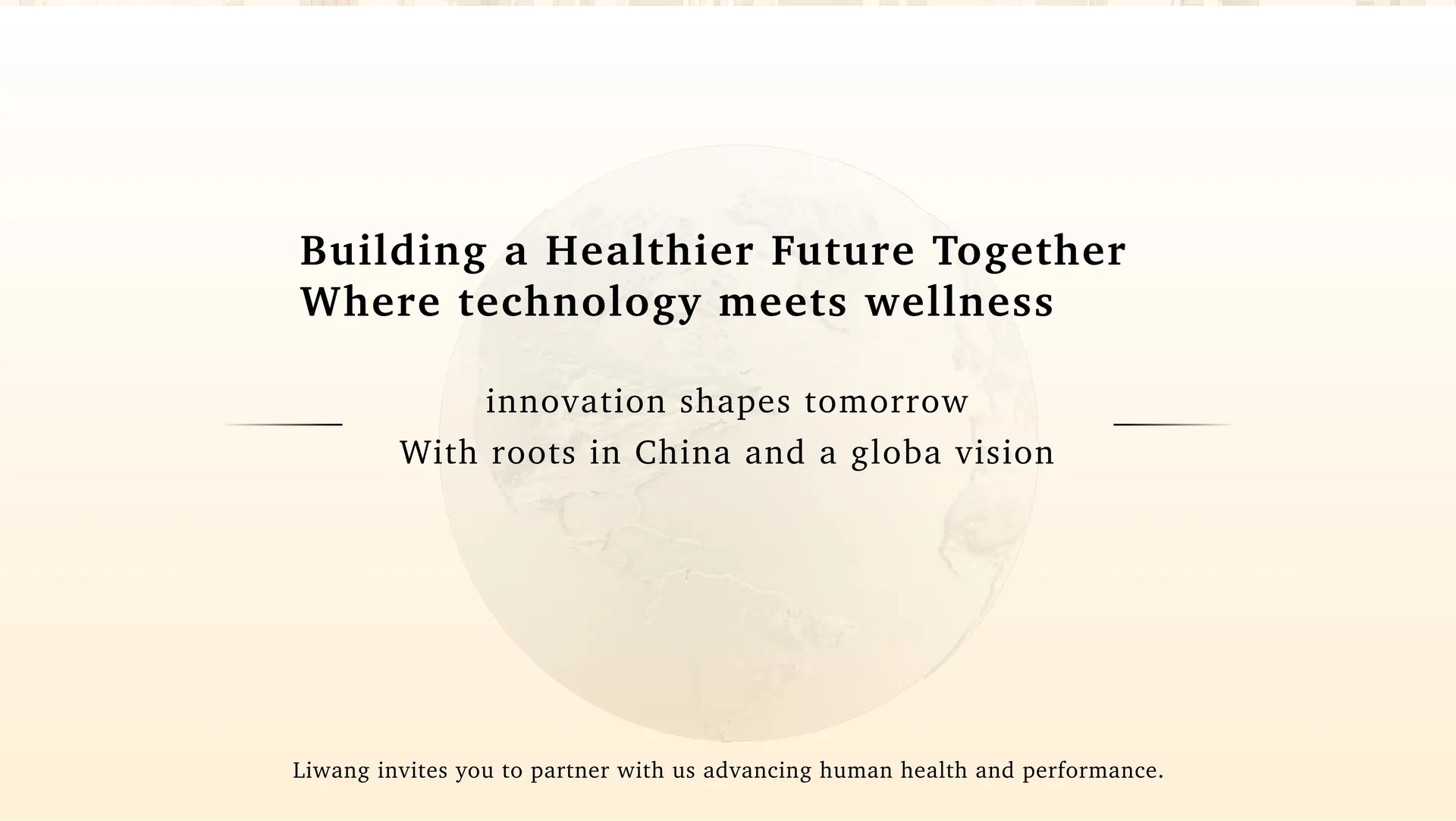 Building a Healthier Future Together
Where technology meets wellness

innovation shapes tomorrow
With roots in China and a globa vision

Liwang invites you to partner with us advancing human health and performance.